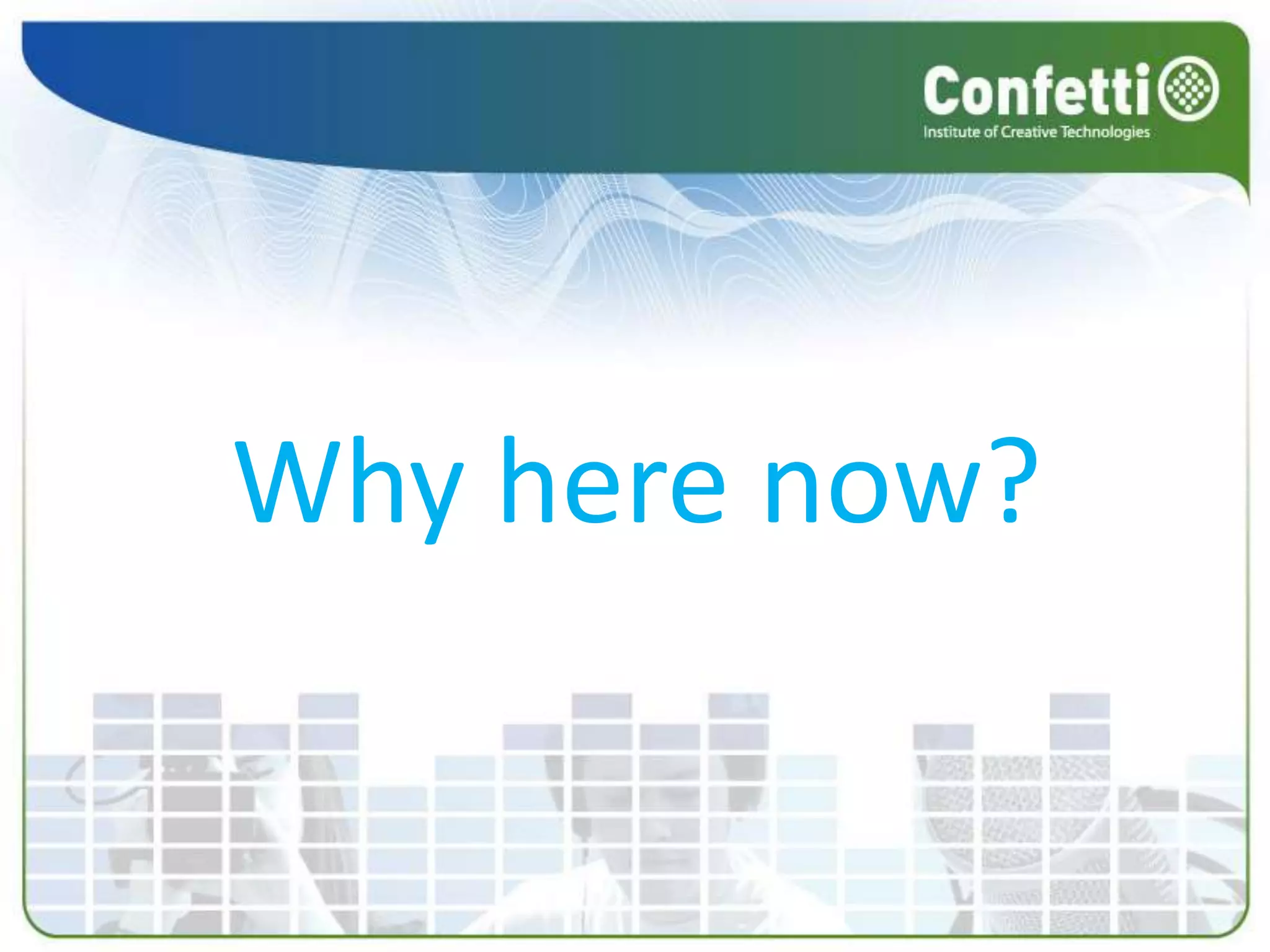 Confetti
Institute of Creative Technologies

Why here now?